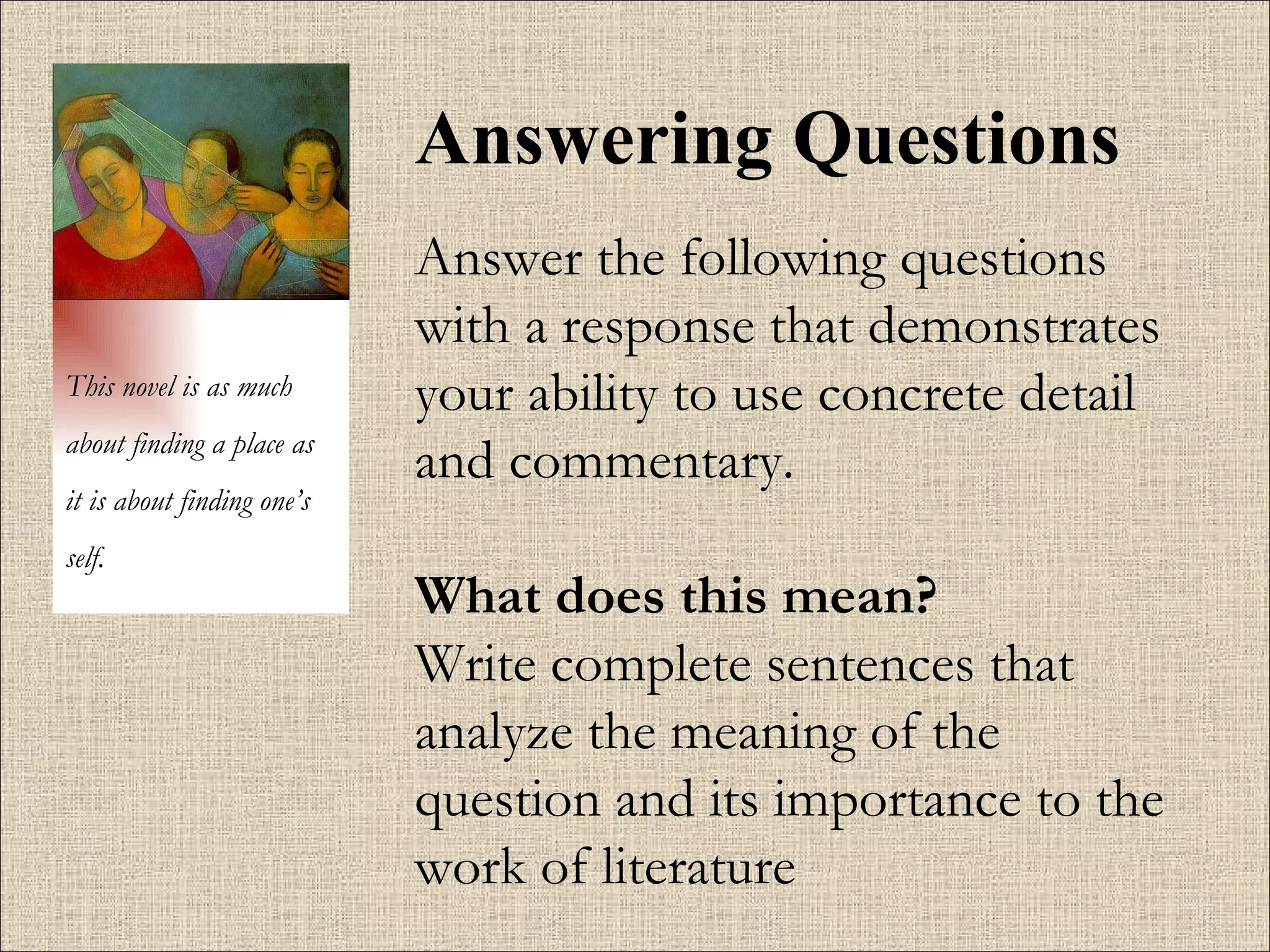 This novel is as much about finding a place as it is about finding one's self.

Answering Questions

Answer the following questions with a response that demonstrates your ability to use concrete detail and commentary.

What does this mean?
Write complete sentences that analyze the meaning of the question and its importance to the work of literature